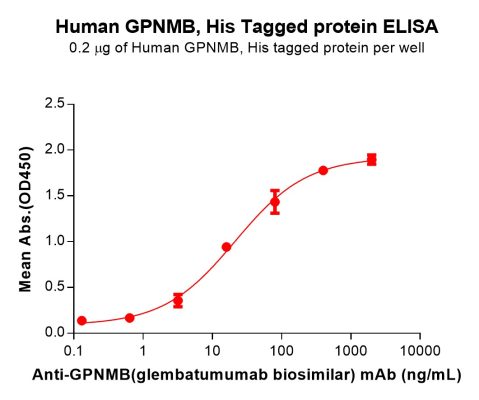 Human GPNMB, His Tagged protein ELISA
0.2 μg of Human GPNMB, His tagged protein per well

Mean Abs.(OD450)

2.5
2.0
1.5
1.0
0.5
0.0

0.1 1 10 100 1000 10000

Anti-GPNMB(glembatumumab biosimilar) mAb (ng/mL)